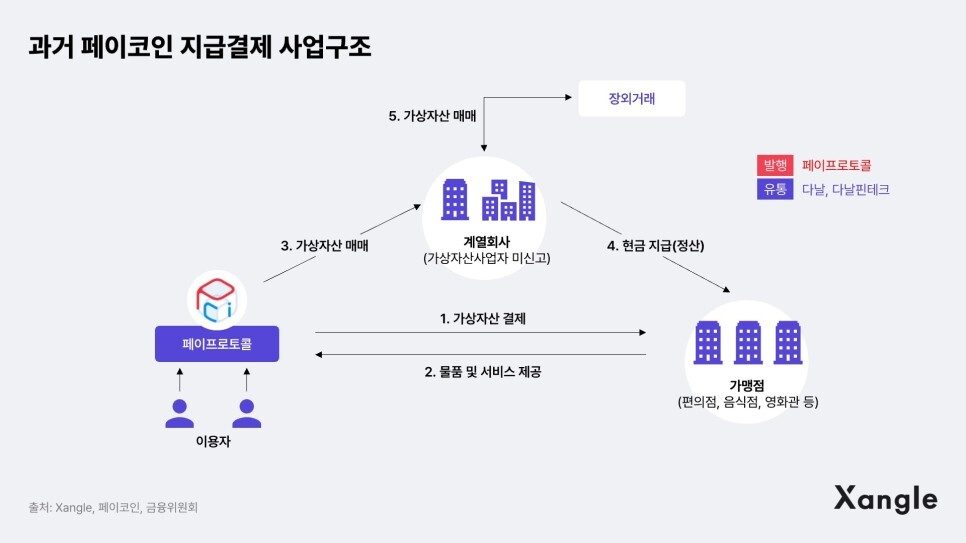 과거 페이코인 지급결제 사업구조

5. 가상자산 매매

장외거래

발행 페이프로토콜
유통 다날, 다날핀테크

계열회사
(가상자산사업자 미신고)

3. 가상자산 매매

4. 현금 지급(정산)

페이프로토콜

1. 가상자산 결제

2. 물품 및 서비스 제공

가맹점
(편의점, 음식점, 영화관 등)

이용자

출처: Xangle, 페이코인, 금융위원회

Xangle